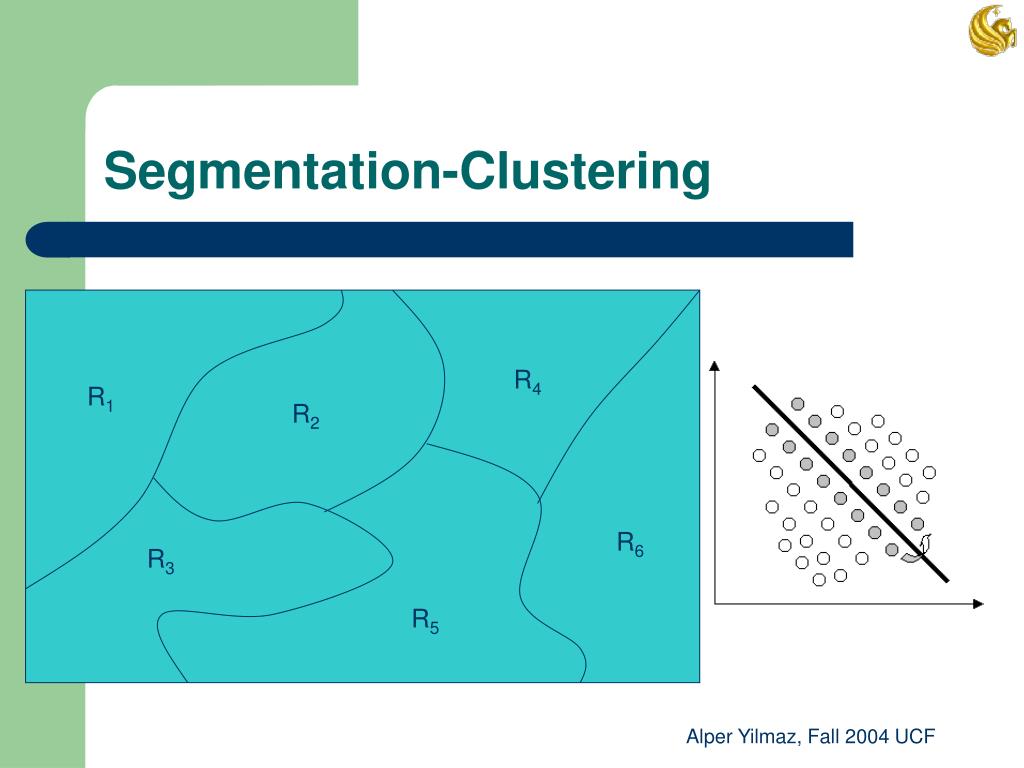 Segmentation-Clustering

$R_1$

$R_2$

$R_4$

$R_3$

$R_6$

$R_5$

Alper Yilmaz, Fall 2004 UCF